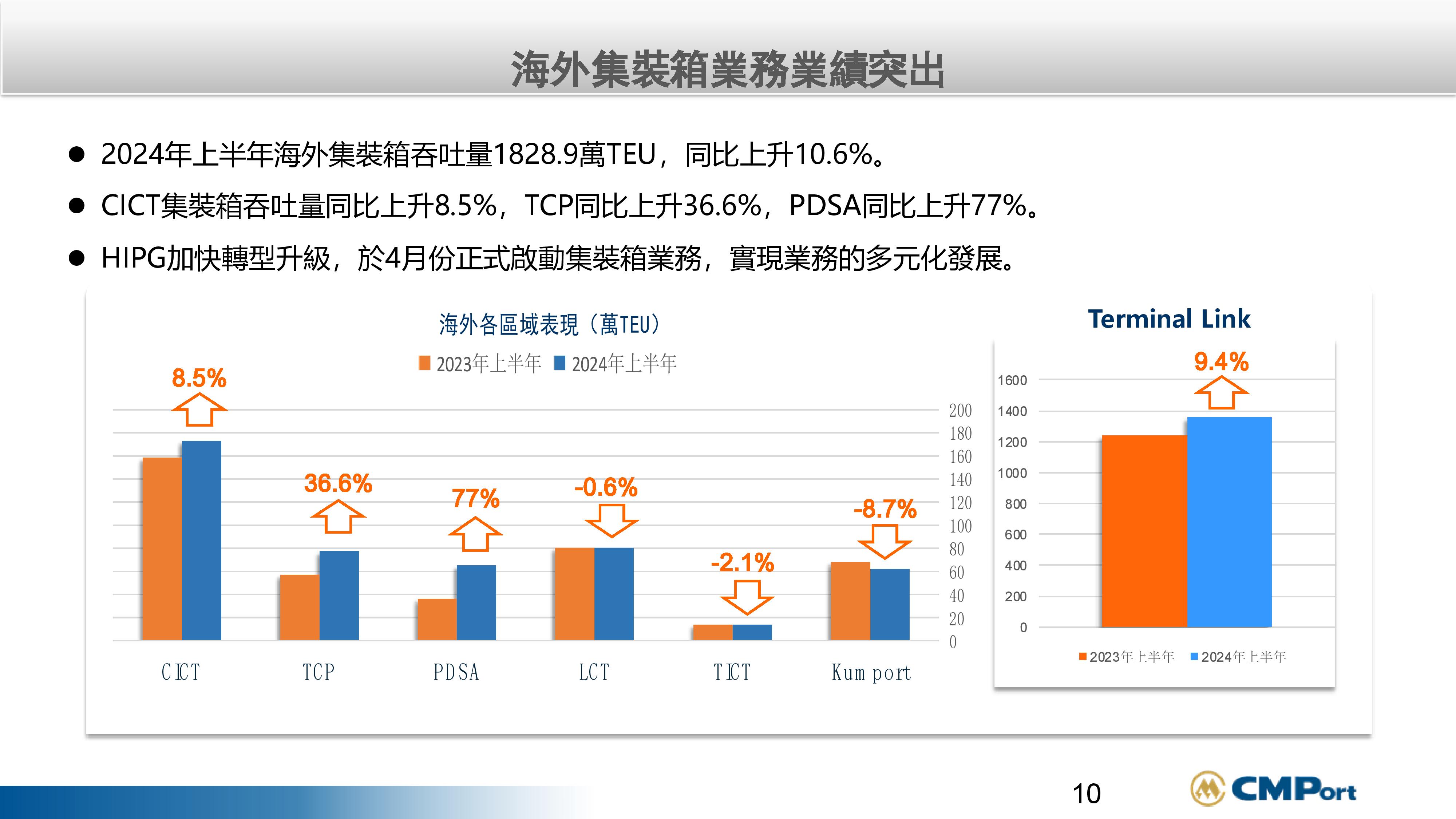 海外集裝箱業務業績突出

● 2024年上半年海外集裝箱吞吐量1828.9萬TEU，同比上升10.6%。

● CICT集裝箱吞吐量同比上升8.5%，TCP同比上升36.6%，PDSA同比上升77%。

● HIPG加快轉型升級，於4月份正式啟動集裝箱業務，實現業務的多元化發展。

海外各區域表現（萬TEU）

2023年上半年 2024年上半年

8.5%
36.6%
77%
-0.6%
-2.1%
-8.7%

200
180
160
140
120
100
80
60
40
20
0

CICT TCP PDSA LCT TICT Kumport

Terminal Link

9.4%

1600
1400
1200
1000
800
600
400
200
0

2023年上半年 2024年上半年

10

CMPort